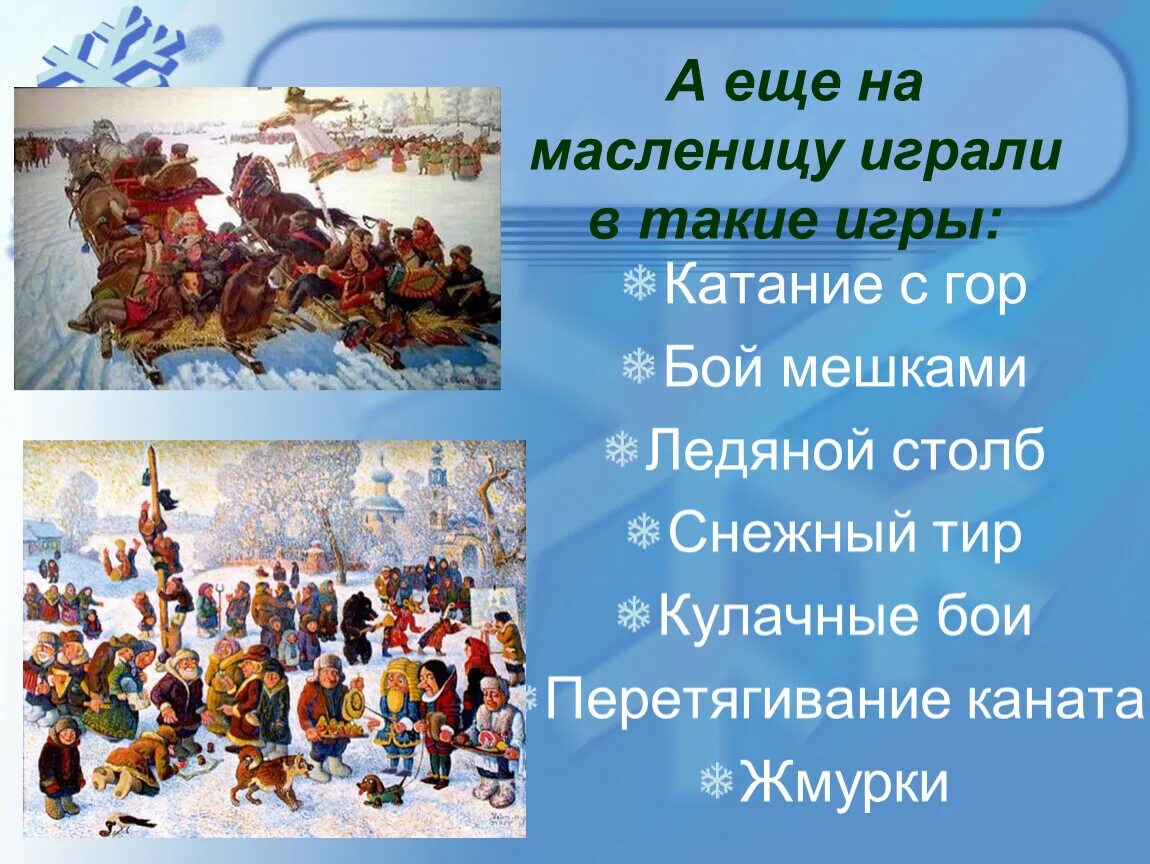 А еще на масленицу играли в такие игры:

Катание с гор

Бой мешками

Ледяной столб

Снежный тир

Кулачные бои

Перетягивание каната

Жмурки